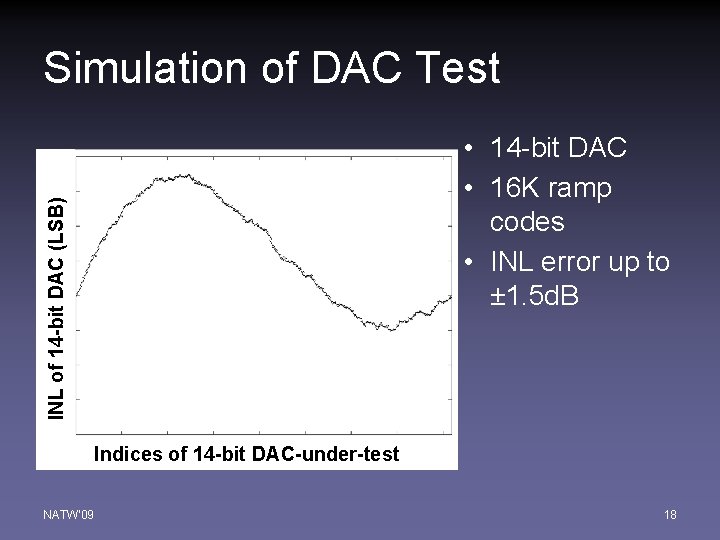 Simulation of DAC Test

INL of 14-bit DAC (LSB)

Indices of 14-bit DAC-under-test

• 14-bit DAC
• 16K ramp codes
• INL error up to ±1.5dB

NATW'09

18